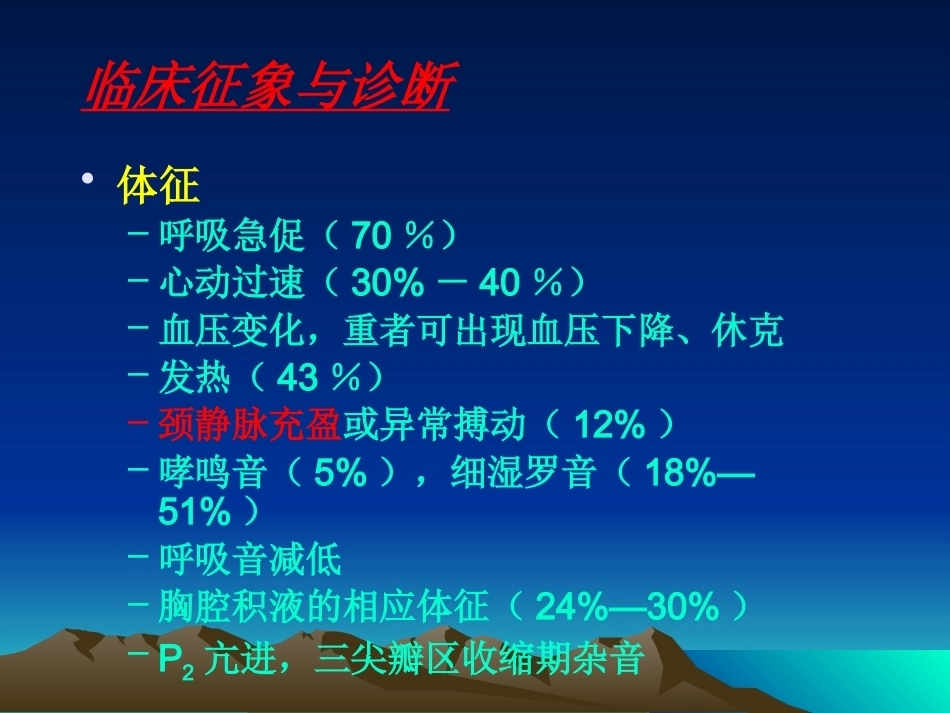 临床征象与诊断

• 体征
– 呼吸急促（ 70 %）
– 心动过速（ 30% － 40 %）
– 血压变化，重者可出现血压下降、休克
– 发热（ 43 %）
– 颈静脉充盈或异常搏动（ 12% ）
– 哮鸣音（ 5% ），细湿罗音（ 18%—51% ）
– 呼吸音减低
– 胸腔积液的相应体征（ 24%—30% ）
– $P_2$ 亢进，三尖瓣区收缩期杂音